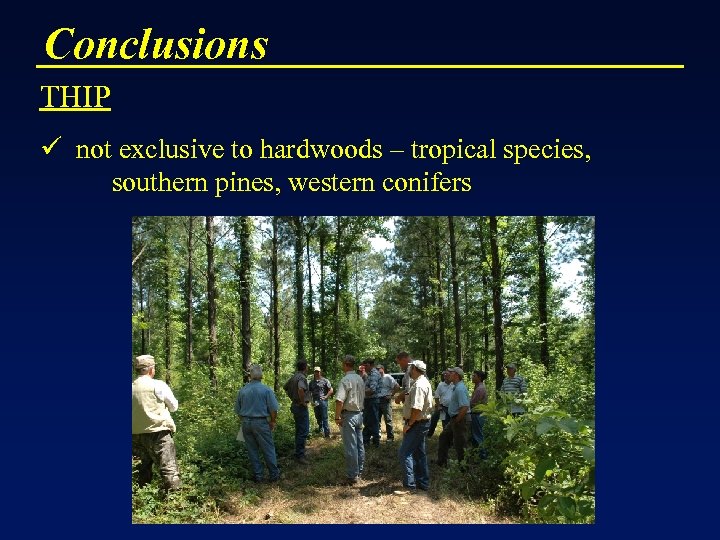 Conclusions

THIP

✓ not exclusive to hardwoods – tropical species, southern pines, western conifers